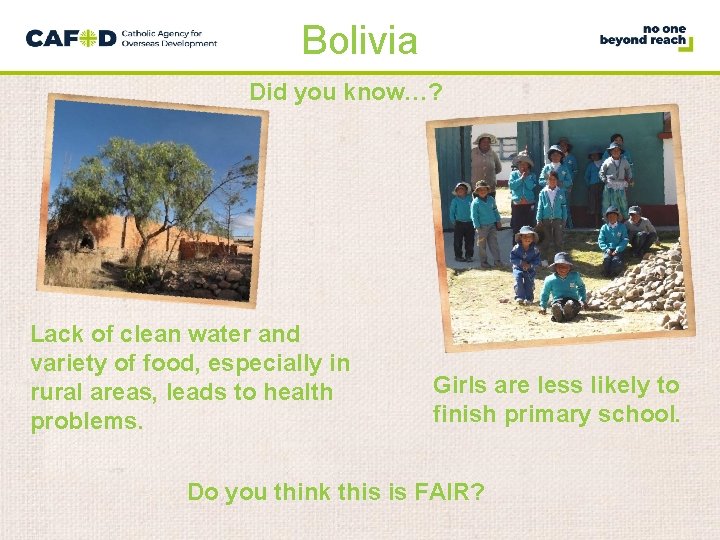 CAFOD Catholic Agency for Overseas Development

Bolivia

no one beyond reach

Did you know…?

Lack of clean water and variety of food, especially in rural areas, leads to health problems.

Girls are less likely to finish primary school.

Do you think this is FAIR?